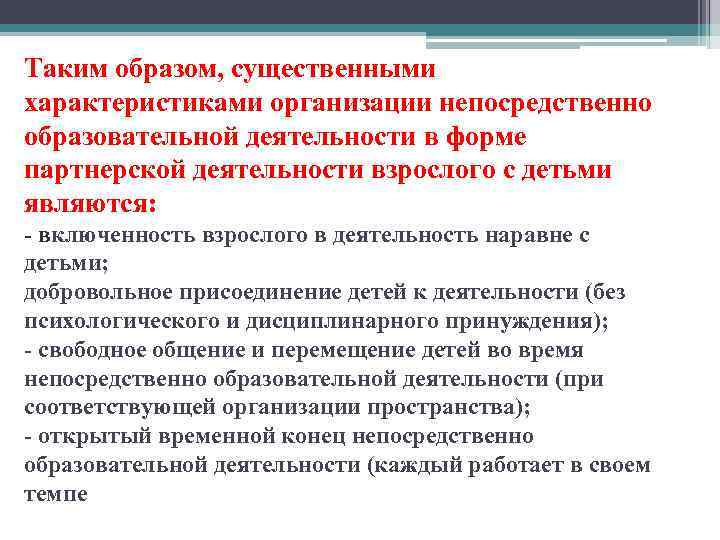 Таким образом, существенными характеристиками организации непосредственно образовательной деятельности в форме партнерской деятельности взрослого с детьми являются:
- включенность взрослого в деятельность наравне с детьми;
добровольное присоединение детей к деятельности (без психологического и дисциплинарного принуждения);
- свободное общение и перемещение детей во время непосредственно образовательной деятельности (при соответствующей организации пространства);
- открытый временной конец непосредственно образовательной деятельности (каждый работает в своем темпе